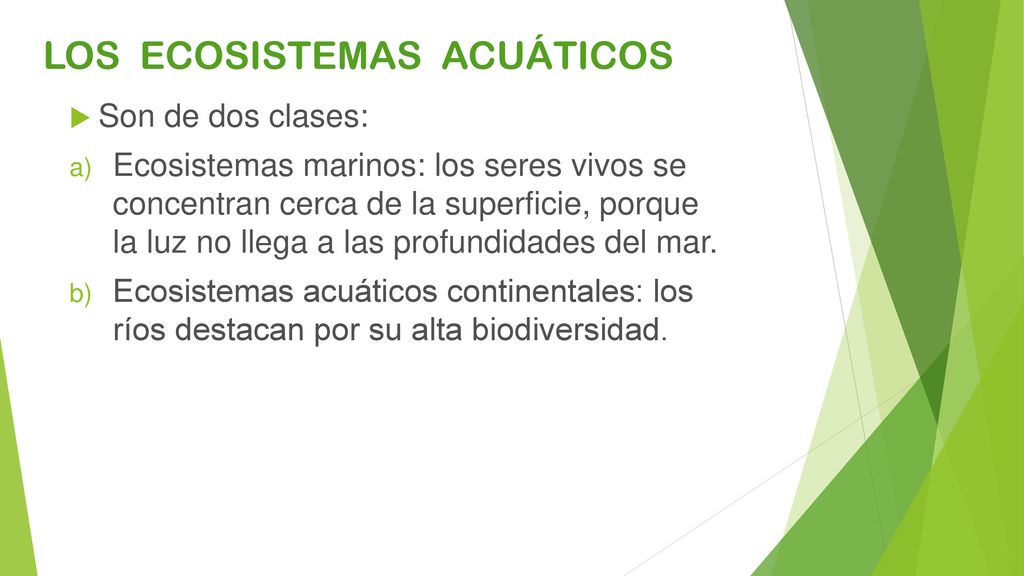 LOS ECOSISTEMAS ACUÁTICOS

Son de dos clases:

a) Ecosistemas marinos: los seres vivos se concentran cerca de la superficie, porque la luz no llega a las profundidades del mar.

b) Ecosistemas acuáticos continentales: los ríos destacan por su alta biodiversidad.